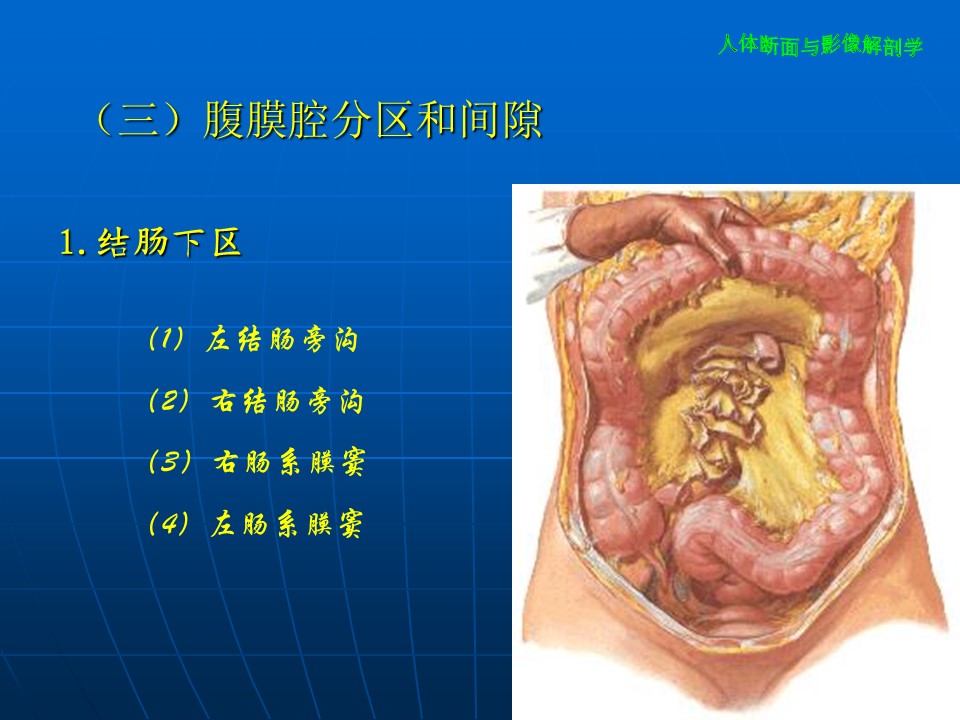 人体断面与影像解剖学

（三）腹膜腔分区和间隙

1. 结肠下区

(1) 左结肠旁沟

(2) 右结肠旁沟

(3) 右肠系膜窦

(4) 左肠系膜窦